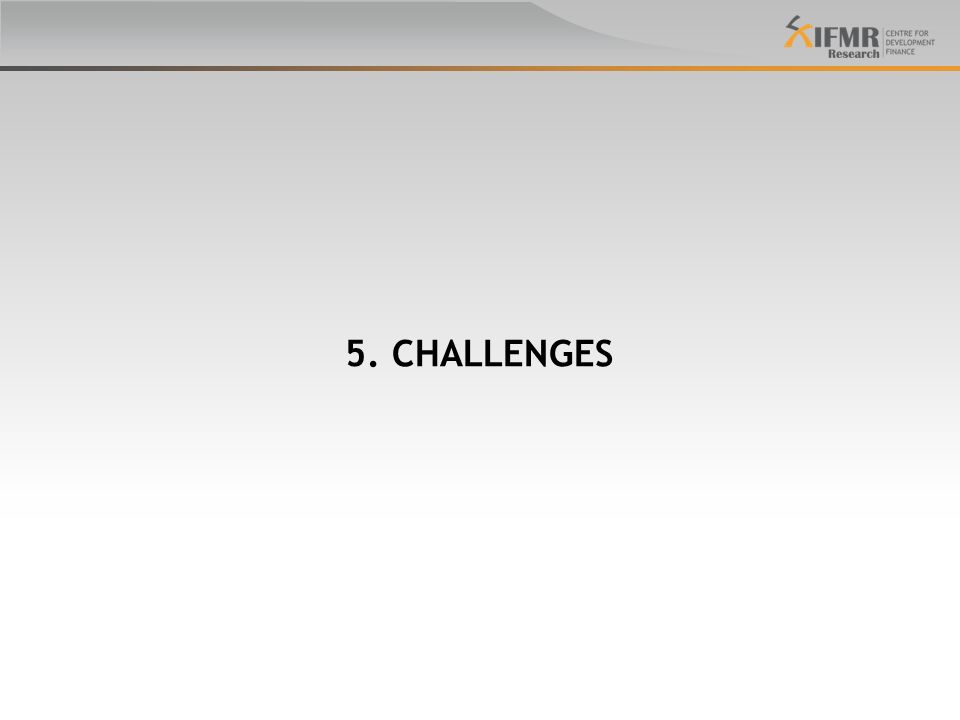 IFMR Research
CENTRE FOR DEVELOPMENT FINANCE

5. CHALLENGES